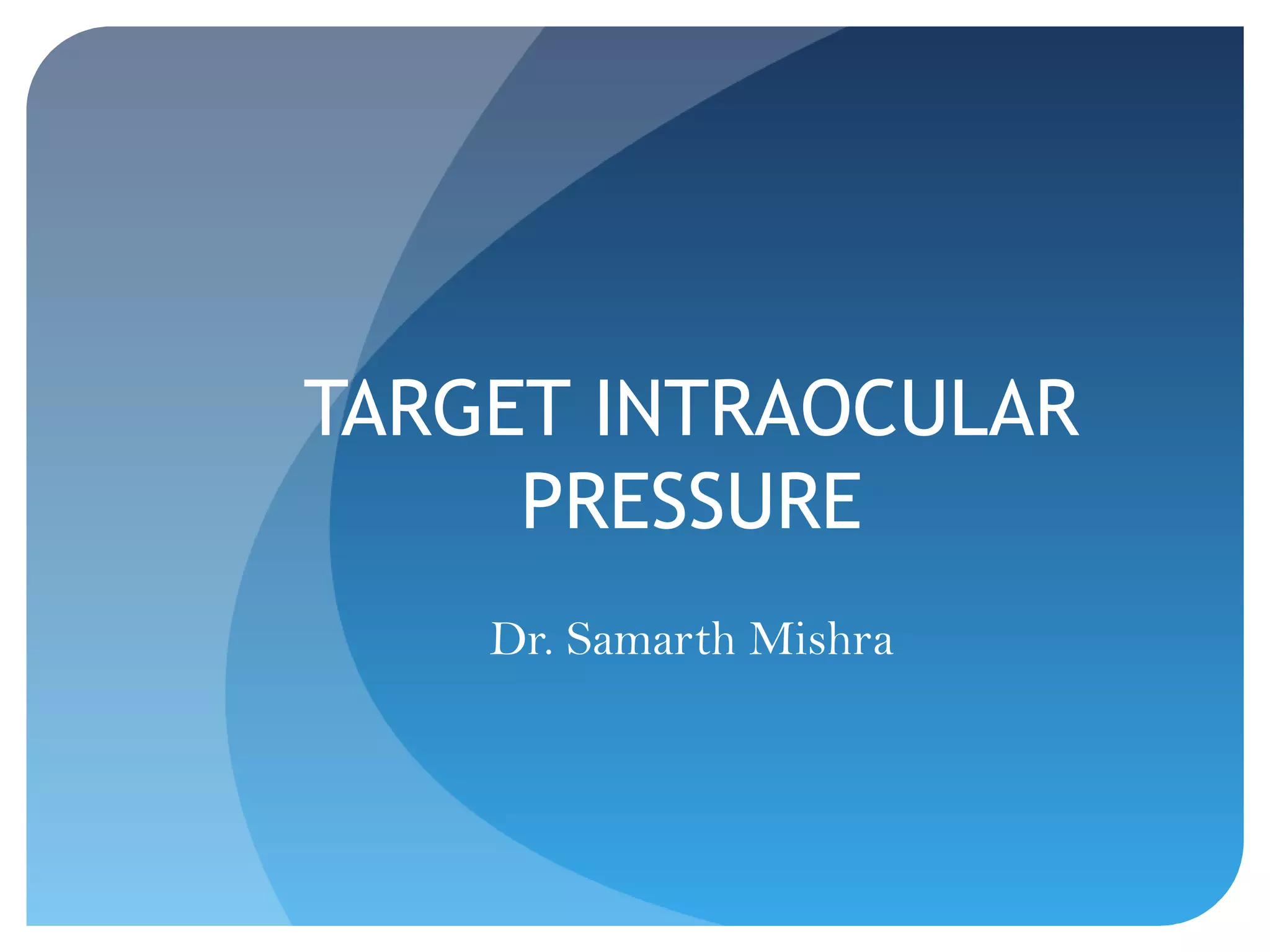 TARGET INTRAOCULAR PRESSURE

Dr. Samarth Mishra